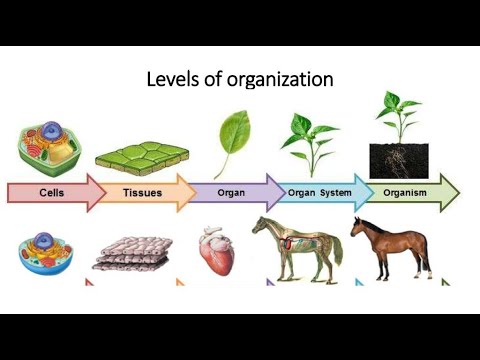 Levels of organization

Cells
Tissues
Organ
Organ System
Organism